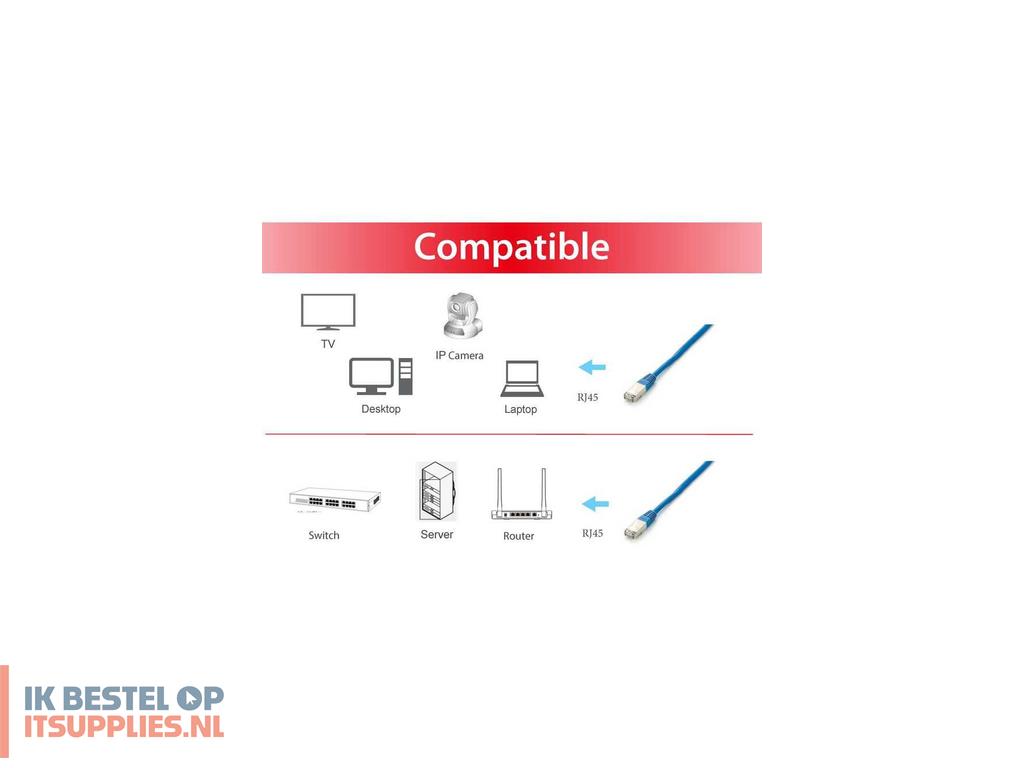 Compatible

TV

IP Camera

Desktop

Laptop

RJ45

Switch

Server

Router

RJ45

IK BESTEL OP
ITSUPPLIES.NL